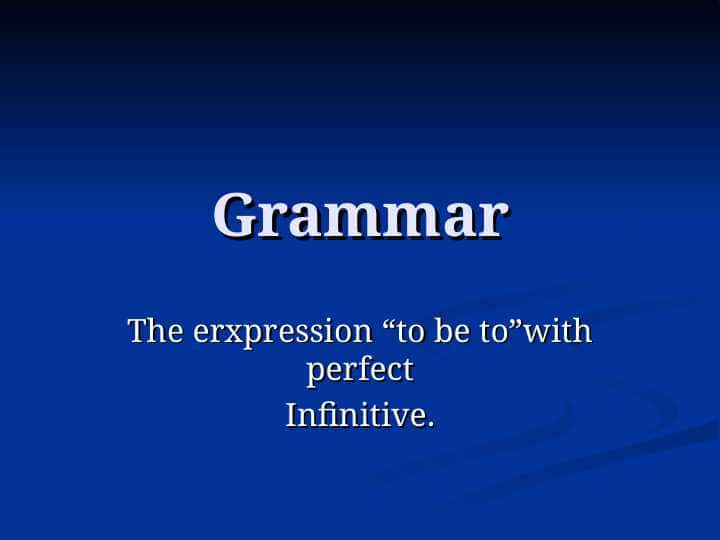 Grammar

The erxpression “to be to”with perfect

Infinitive.